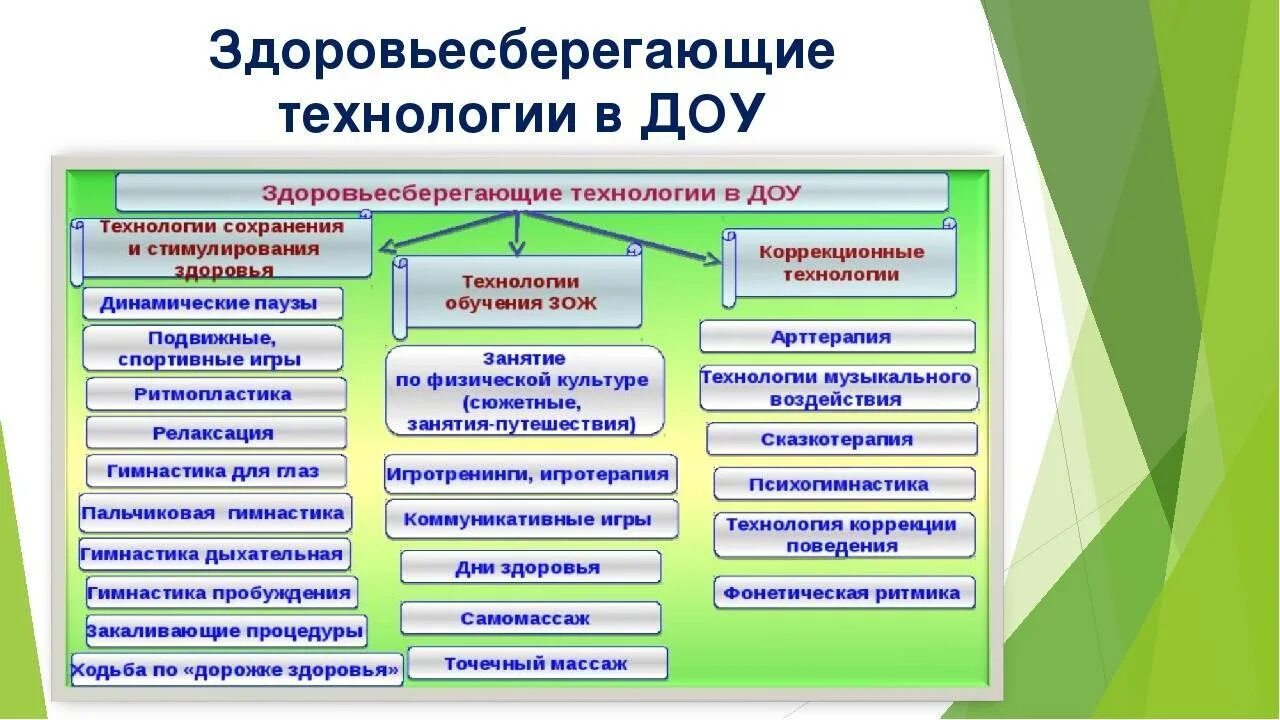 Здоровьесберегающие технологии в ДОУ

Здоровьесберегающие технологии в ДОУ

Технологии сохранения и стимулирования здоровья

Динамические паузы

Подвижные, спортивные игры

Ритмопластика

Релаксация

Гимнастика для глаз

Пальчиковая гимнастика

Гимнастика дыхательная

Гимнастика пробуждения

Закаливающие процедуры

Ходьба по «дорожке здоровья»

Технологии обучения ЗОЖ

Занятие по физической культуре (сюжетные, занятия-путешествия)

Игротренинги, игротерапия

Коммуникативные игры

Дни здоровья

Самомассаж

Точечный массаж

Коррекционные технологии

Арттерапия

Технологии музыкального воздействия

Сказкотерапия

Психогимнастика

Технология коррекции поведения

Фонетическая ритмика